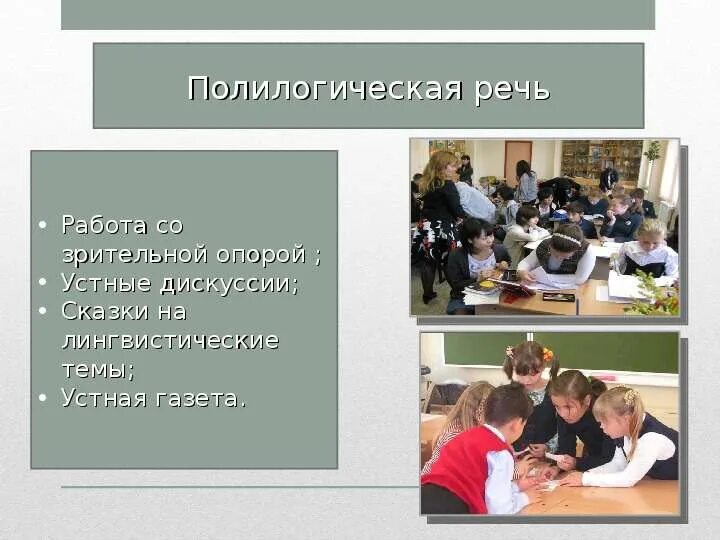 Полилогическая речь

• Работа со зрительной опорой ;
• Устные дискуссии;
• Сказки на лингвистические темы;
• Устная газета.